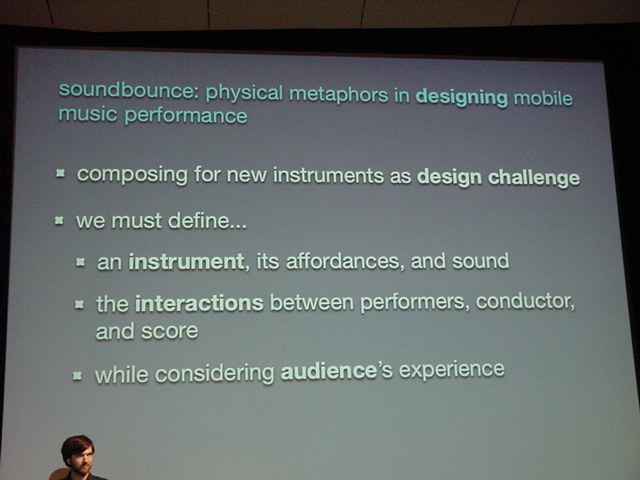 soundbounce: physical metaphors in designing mobile music performance

composing for new instruments as design challenge

we must define...

an instrument, its affordances, and sound

the interactions between performers, conductor, and score

while considering audience's experience